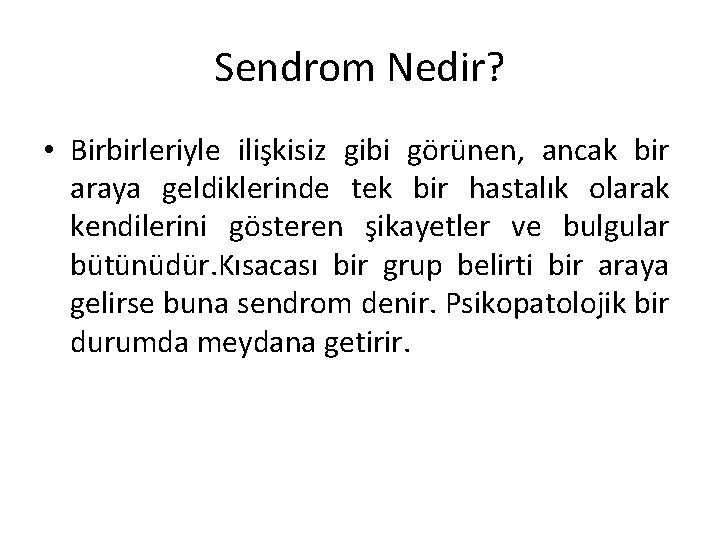 Sendrom Nedir?

• Birbirleriyle ilişkisiz gibi görünen, ancak bir araya geldiklerinde tek bir hastalık olarak kendilerini gösteren şikayetler ve bulgular bütünüdür.Kısacası bir grup belirti bir araya gelirse buna sendrom denir. Psikopatolojik bir durumda meydana getirir.